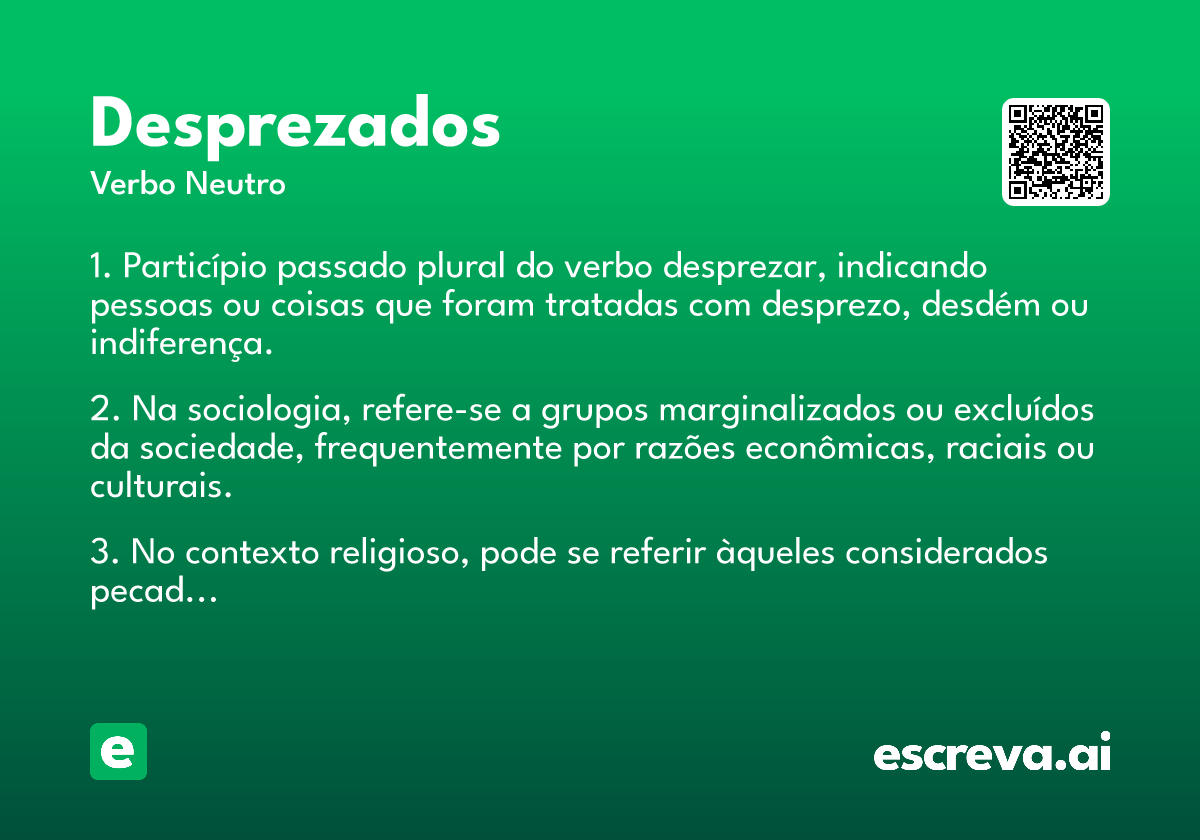 Desprezados
Verbo Neutro

1. Particípio passado plural do verbo desprezar, indicando pessoas ou coisas que foram tratadas com desprezo, desdém ou indiferença.

2. Na sociologia, refere-se a grupos marginalizados ou excluídos da sociedade, frequentemente por razões econômicas, raciais ou culturais.

3. No contexto religioso, pode se referir àqueles considerados pecad...

e

escreva.ai